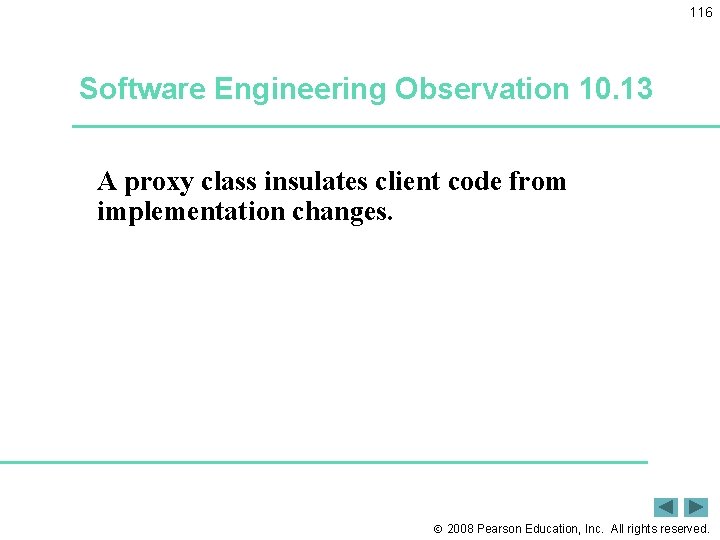 116

Software Engineering Observation 10.13

A proxy class insulates client code from implementation changes.

© 2008 Pearson Education, Inc. All rights reserved.